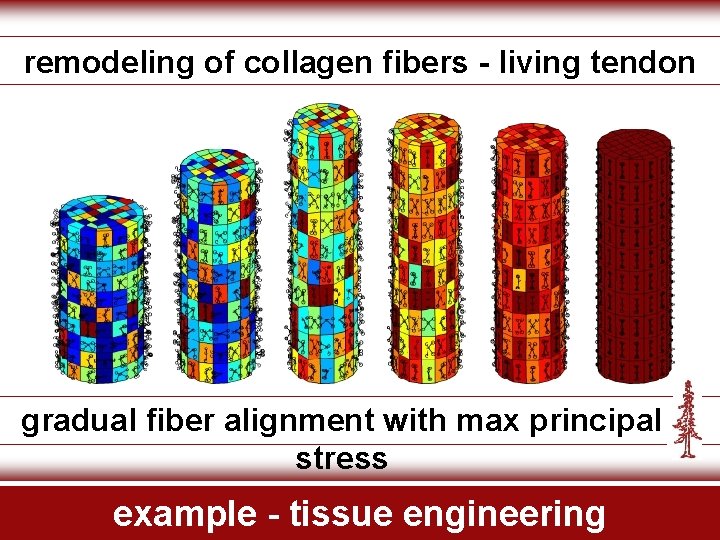 remodeling of collagen fibers - living tendon

gradual fiber alignment with max principal stress

example - tissue engineering